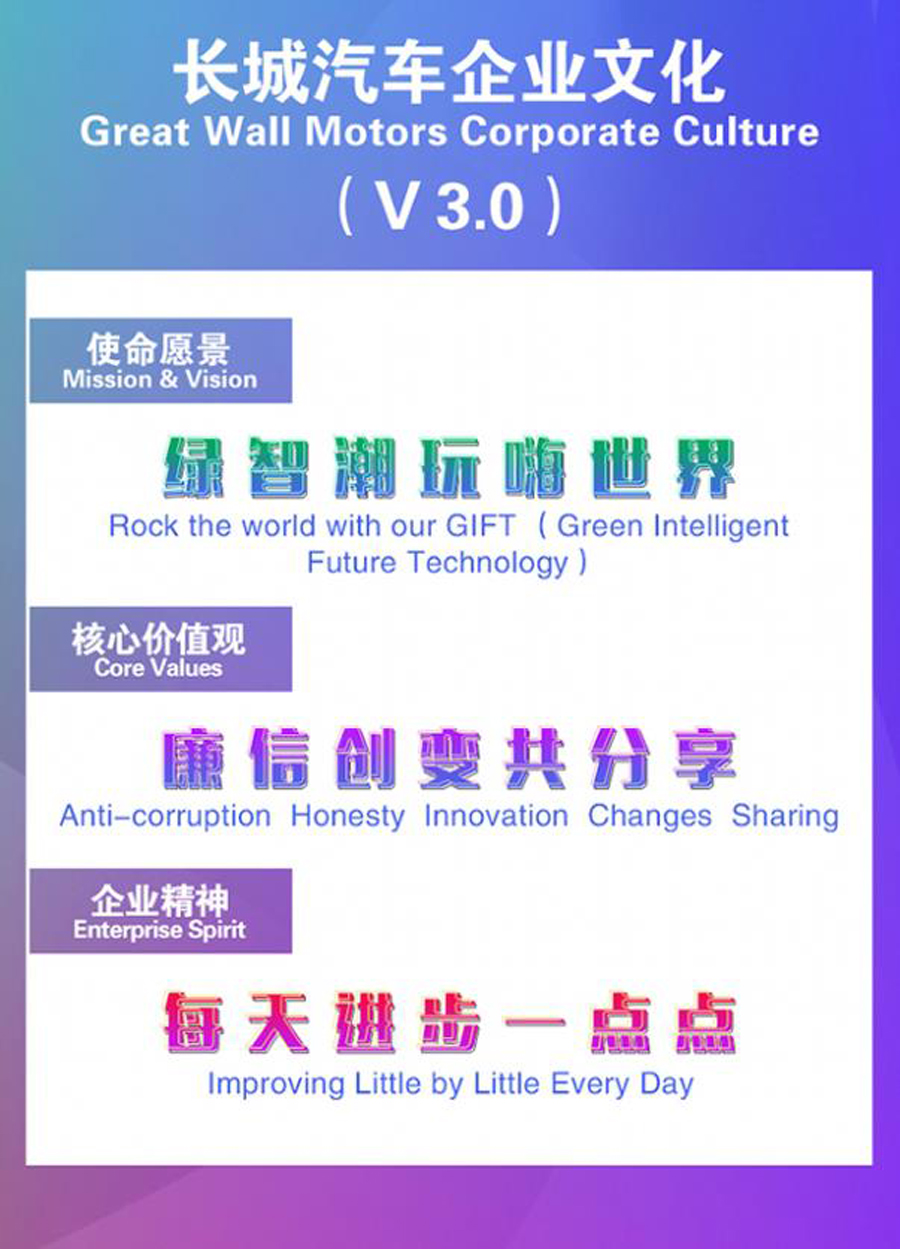 长城汽车企业文化
Great Wall Motors Corporate Culture
（V 3.0）

使命愿景
Mission & Vision

绿智潮玩嗨世界
Rock the world with our GIFT（Green Intelligent Future Technology）

核心价值观
Core Values

廉信创变共分享
Anti-corruption Honesty Innovation Changes Sharing

企业精神
Enterprise Spirit

每天进步一点点
Improving Little by Little Every Day